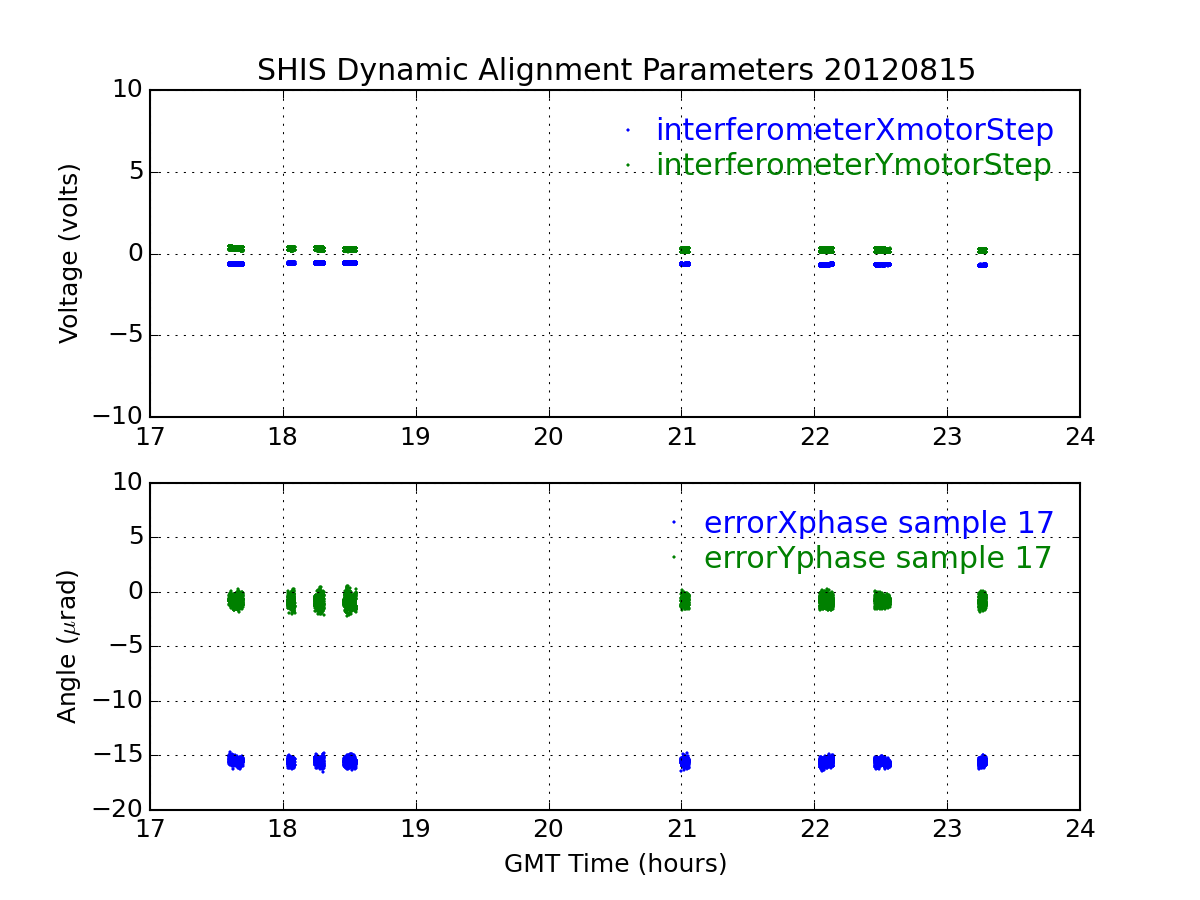 SHIS Dynamic Alignment Parameters 20120815

interferometerXmotorStep
interferometerYmotorStep

Voltage (volts)

10
5
0
−5
−10

17 18 19 20 21 22 23 24

errorXphase sample 17
errorYphase sample 17

Angle ($\mu$rad)

10
5
0
−5
−10
−15
−20

17 18 19 20 21 22 23 24

GMT Time (hours)